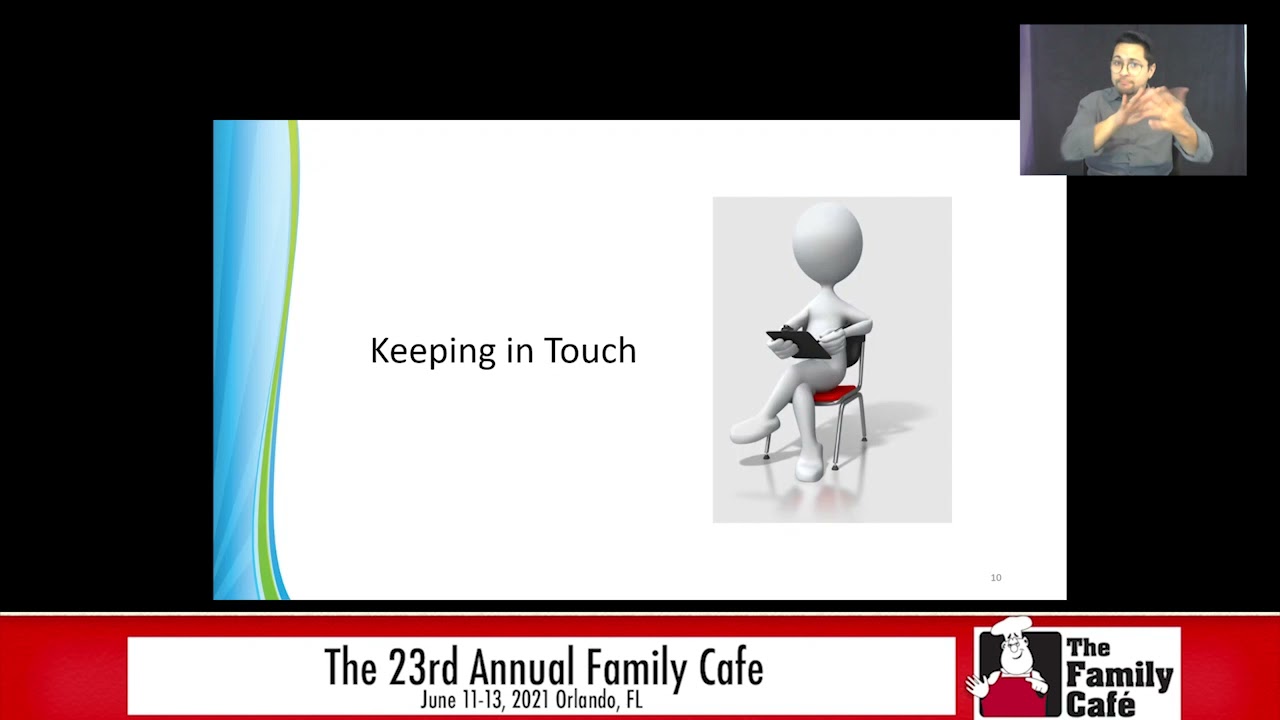 Keeping in Touch

10

The 23rd Annual Family Cafe
June 11-13, 2021 Orlando, FL

The Family Café